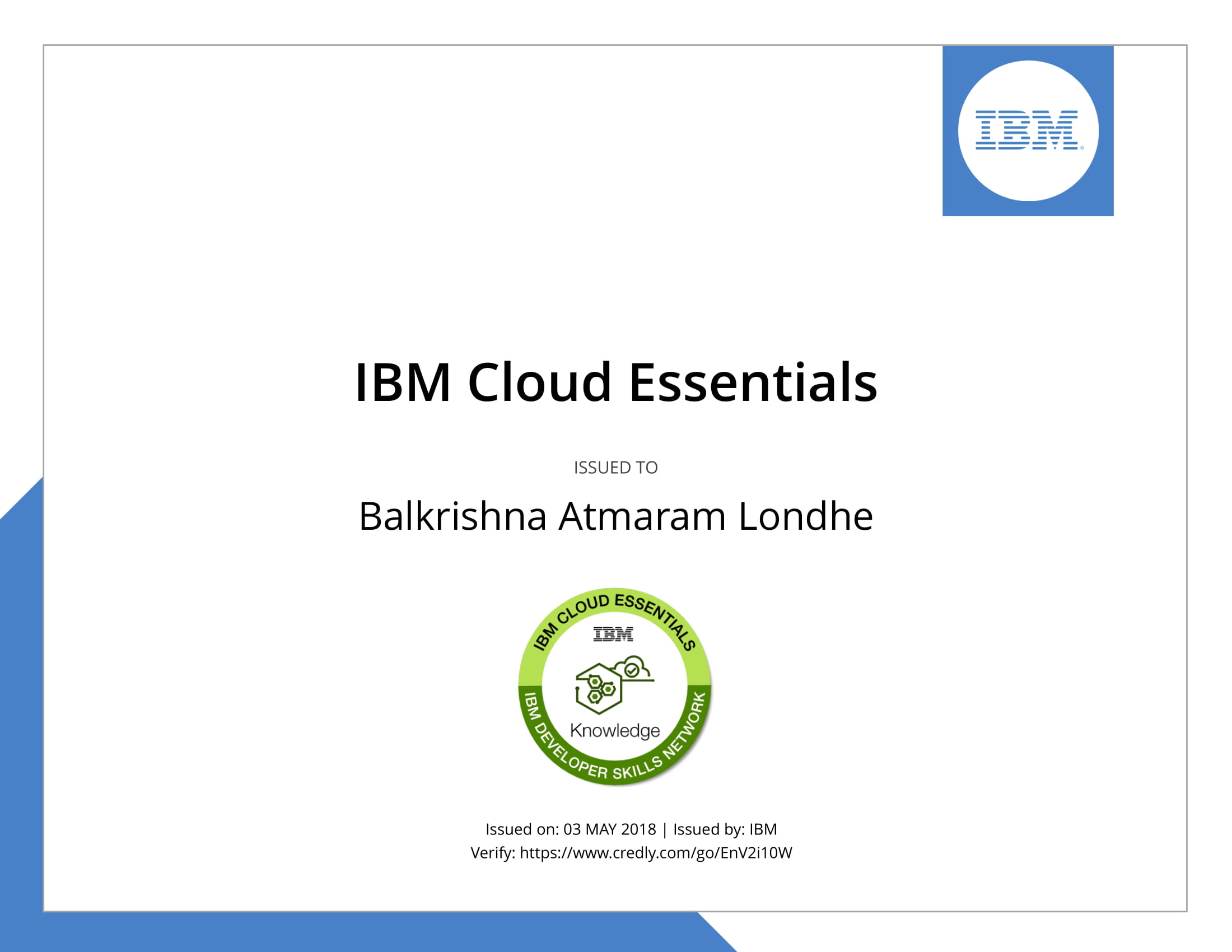 IBM

IBM Cloud Essentials

ISSUED TO

Balkrishna Atmaram Londhe

IBM CLOUD ESSENTIALS
IBM
Knowledge
IBM DEVELOPER SKILLS NETWORK

Issued on: 03 MAY 2018 | Issued by: IBM
Verify: https://www.credly.com/go/EnV2i10W